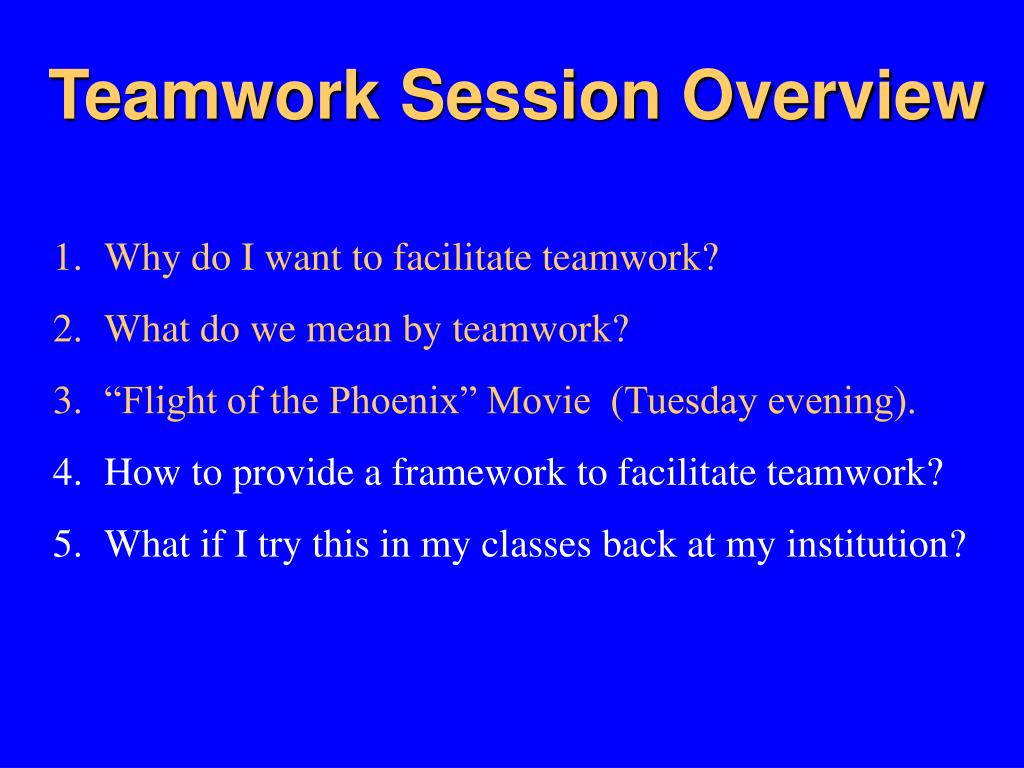 Teamwork Session Overview

1. Why do I want to facilitate teamwork?
2. What do we mean by teamwork?
3. “Flight of the Phoenix” Movie (Tuesday evening).
4. How to provide a framework to facilitate teamwork?
5. What if I try this in my classes back at my institution?